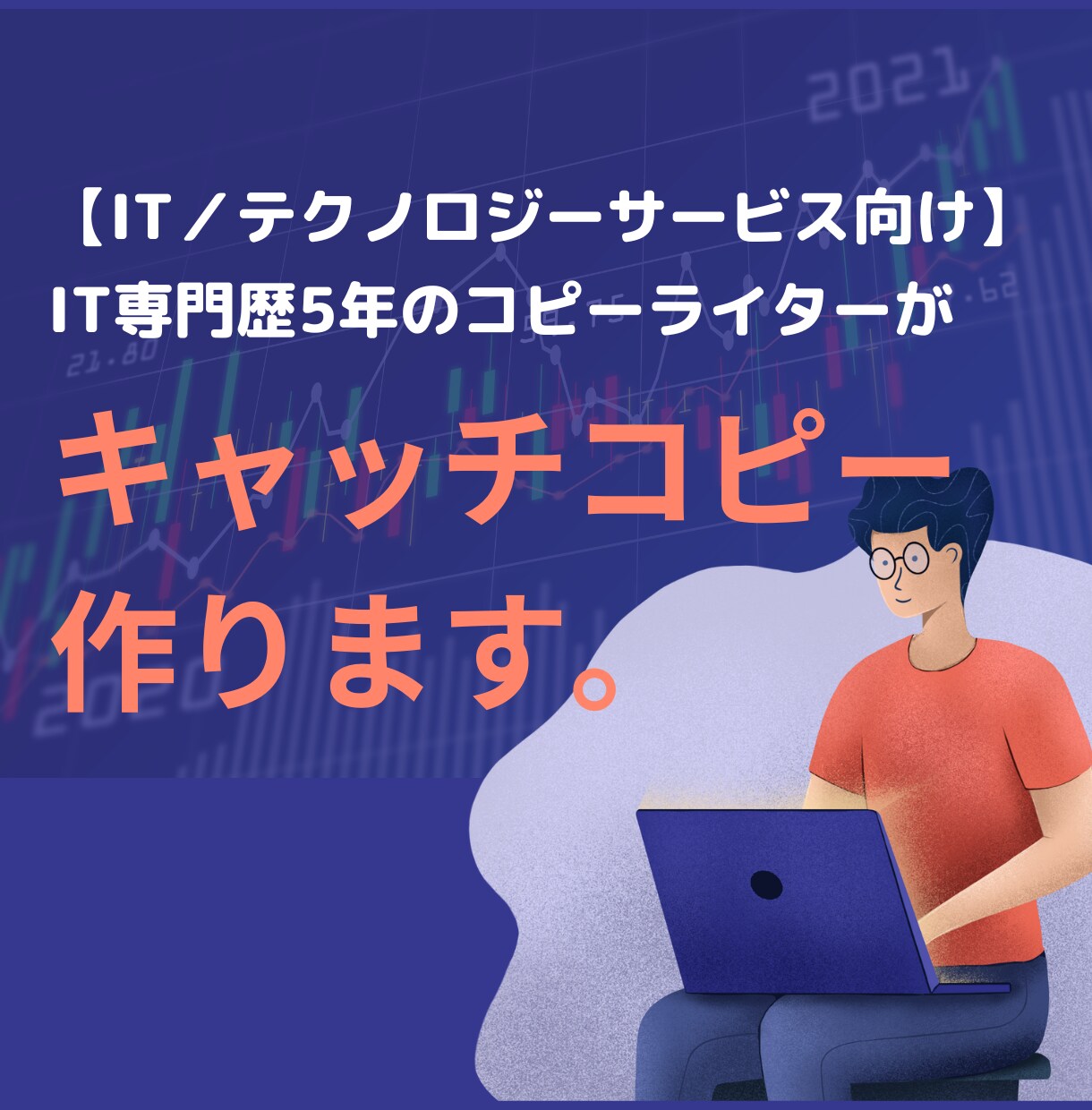 【IT／テクノロジーサービス向け】
IT専門歴5年のコピーライターが

キャッチコピー
作ります。